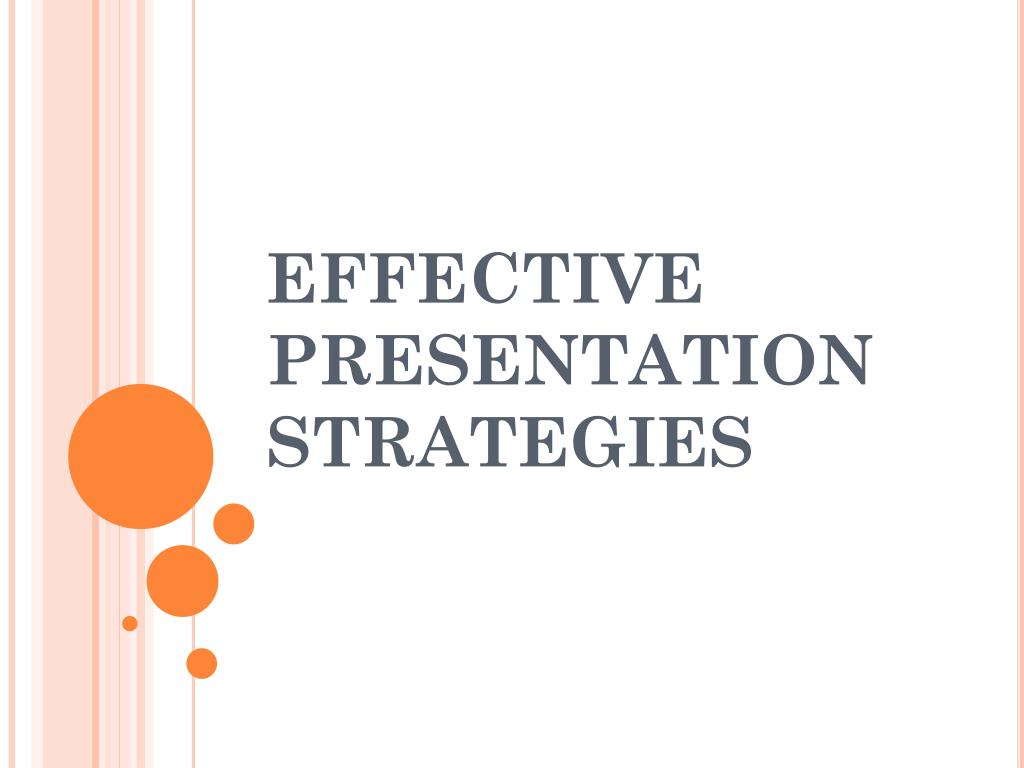 EFFECTIVE PRESENTATION STRATEGIES